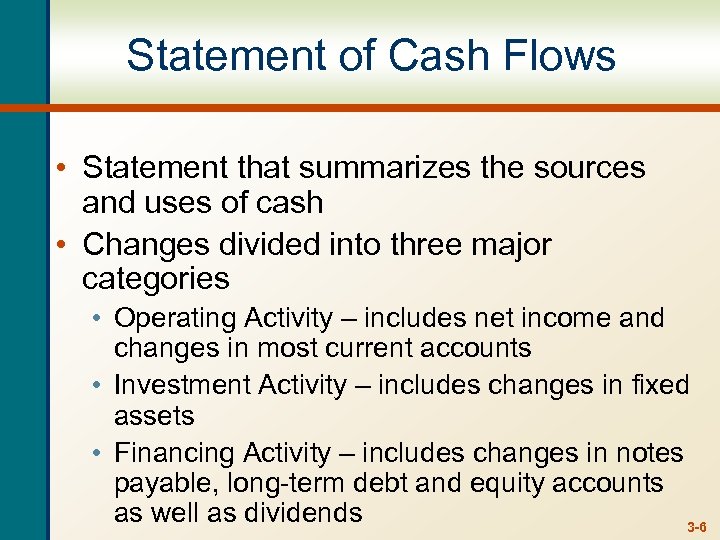 Statement of Cash Flows

• Statement that summarizes the sources and uses of cash
• Changes divided into three major categories
  • Operating Activity – includes net income and changes in most current accounts
  • Investment Activity – includes changes in fixed assets
  • Financing Activity – includes changes in notes payable, long-term debt and equity accounts as well as dividends

3-6